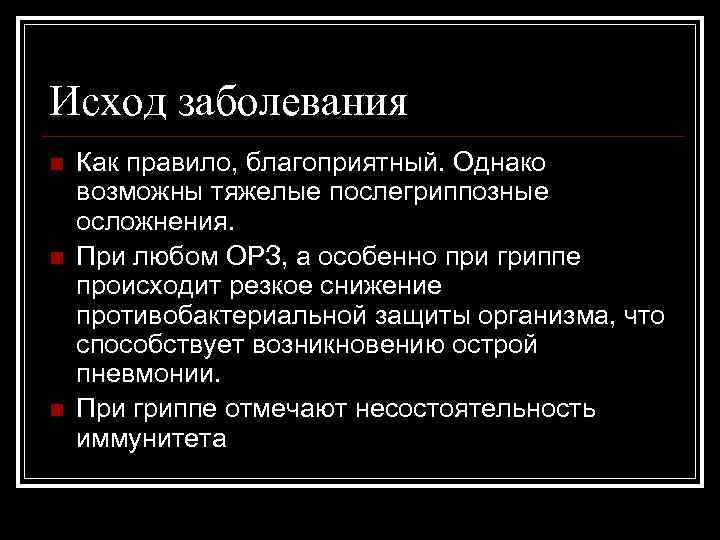 Исход заболевания

Как правило, благоприятный. Однако возможны тяжелые послегриппозные осложнения.

При любом ОРЗ, а особенно при гриппе происходит резкое снижение противобактериальной защиты организма, что способствует возникновению острой пневмонии.

При гриппе отмечают несостоятельность иммунитета